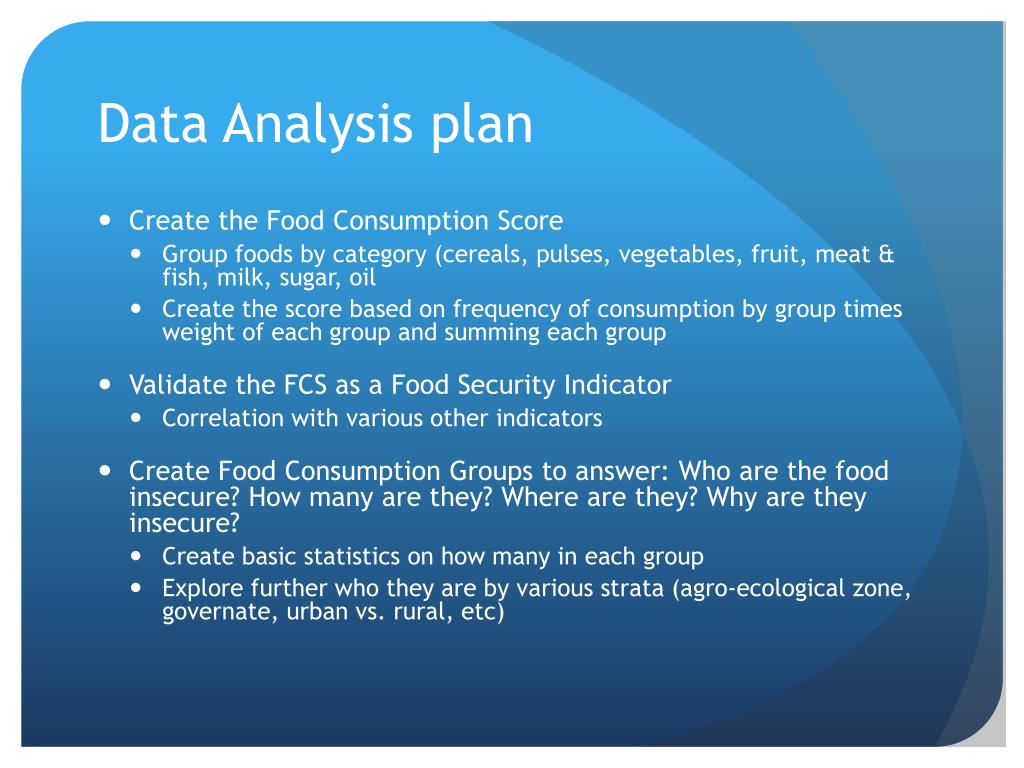 Data Analysis plan

- Create the Food Consumption Score
  - Group foods by category (cereals, pulses, vegetables, fruit, meat & fish, milk, sugar, oil
  - Create the score based on frequency of consumption by group times weight of each group and summing each group
- Validate the FCS as a Food Security Indicator
  - Correlation with various other indicators
- Create Food Consumption Groups to answer: Who are the food insecure? How many are they? Where are they? Why are they insecure?
  - Create basic statistics on how many in each group
  - Explore further who they are by various strata (agro-ecological zone, governate, urban vs. rural, etc)